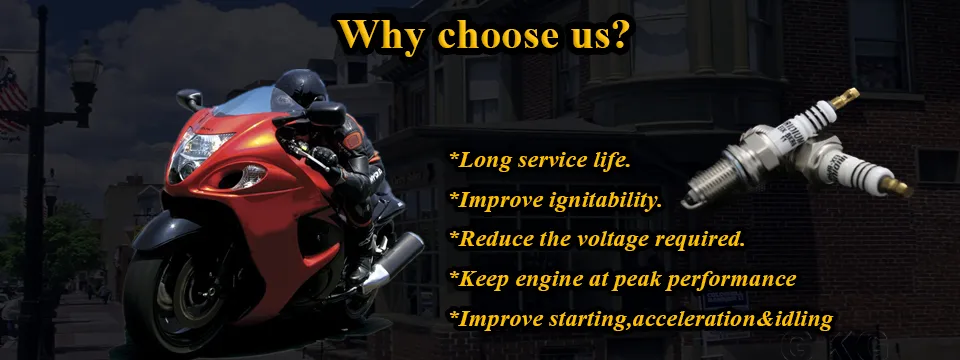 Why choose us?

*Long service life.

*Improve ignitability.

*Reduce the voltage required.

*Keep engine at peak performance

*Improve starting,acceleration&idling